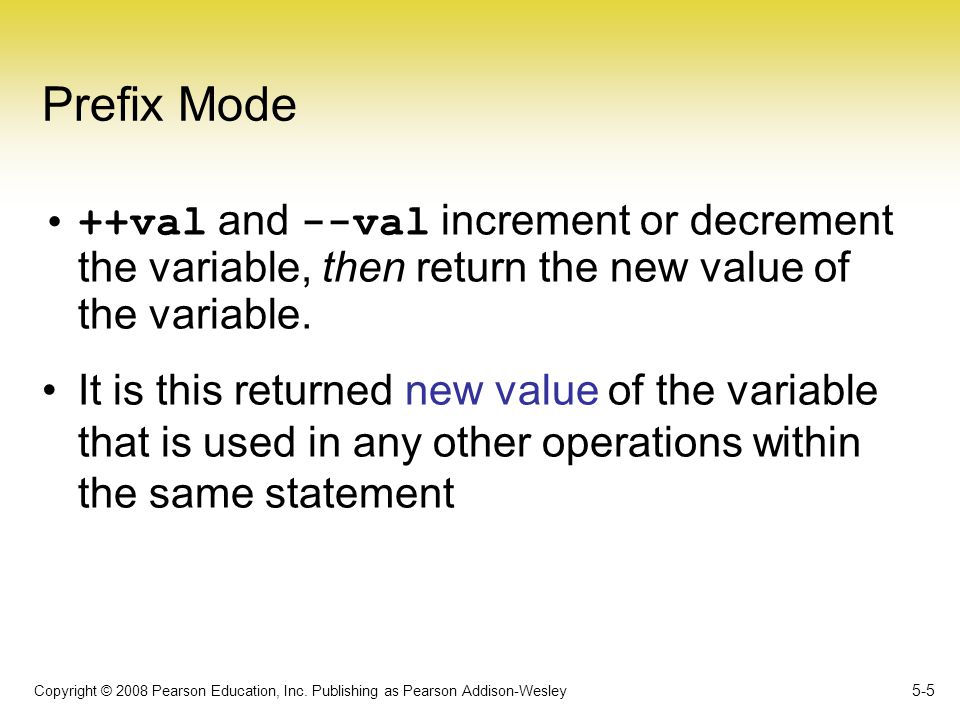 Prefix Mode

• ++val and --val increment or decrement the variable, then return the new value of the variable.

• It is this returned new value of the variable that is used in any other operations within the same statement

Copyright © 2008 Pearson Education, Inc. Publishing as Pearson Addison-Wesley

5-5